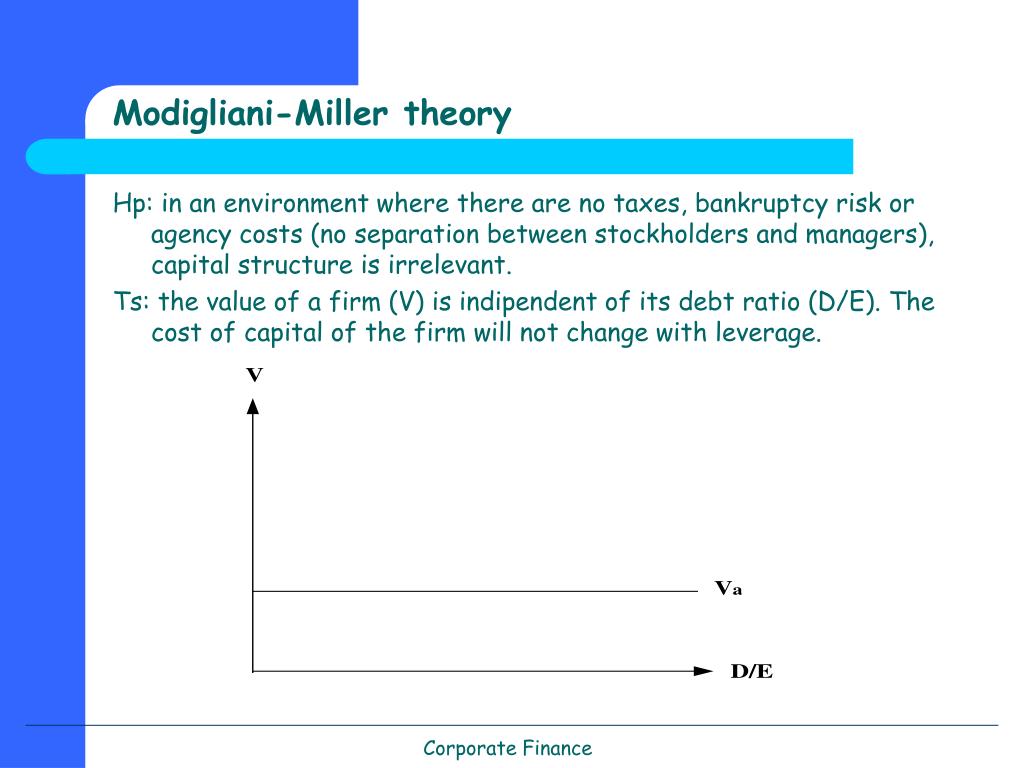 Modigliani-Miller theory

Hp: in an environment where there are no taxes, bankruptcy risk or agency costs (no separation between stockholders and managers), capital structure is irrelevant.

Ts: the value of a firm (V) is indipendent of its debt ratio (D/E). The cost of capital of the firm will not change with leverage.

V

Va

D/E

Corporate Finance